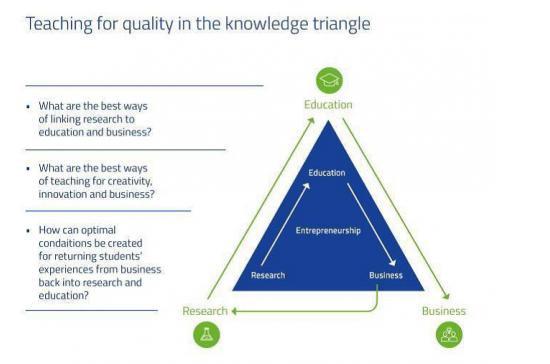 Teaching for quality in the knowledge triangle

• What are the best ways of linking research to education and business?

• What are the best ways of teaching for creativity, innovation and business?

• How can optimal condaitions be created for returning students' experiences from business back into research and education?

Education

Education

Entrepreneurship

Research

Business

Research

Business